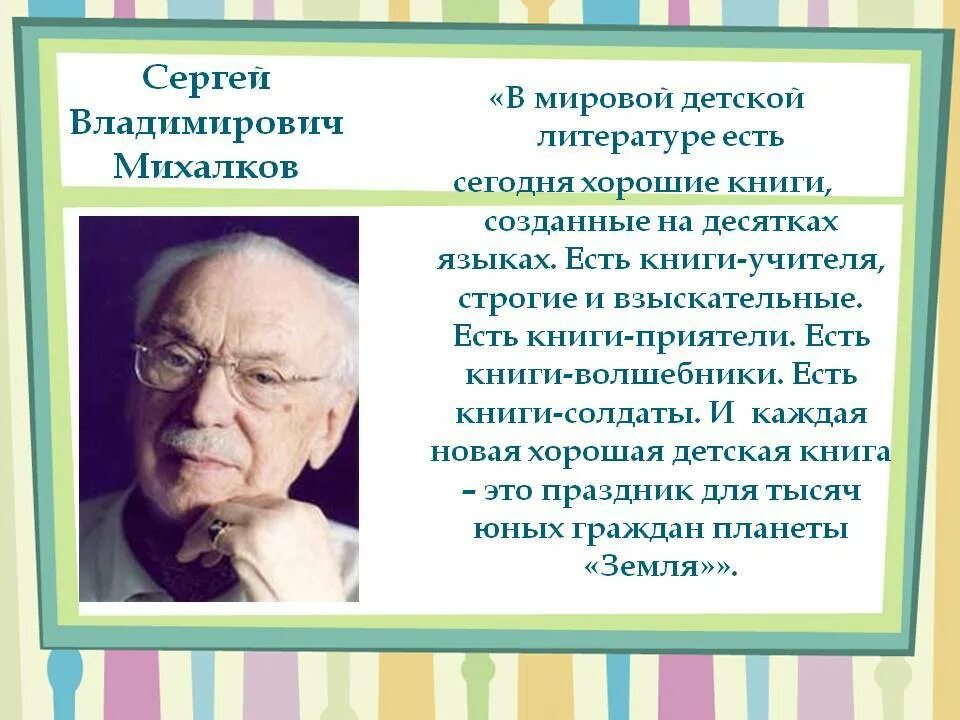 Сергей Владимирович Михалков

«В мировой детской литературе есть сегодня хорошие книги, созданные на десятках языках. Есть книги-учителя, строгие и взыскательные. Есть книги-приятели. Есть книги-волшебники. Есть книги-солдаты. И каждая новая хорошая детская книга – это праздник для тысяч юных граждан планеты «Земля»».